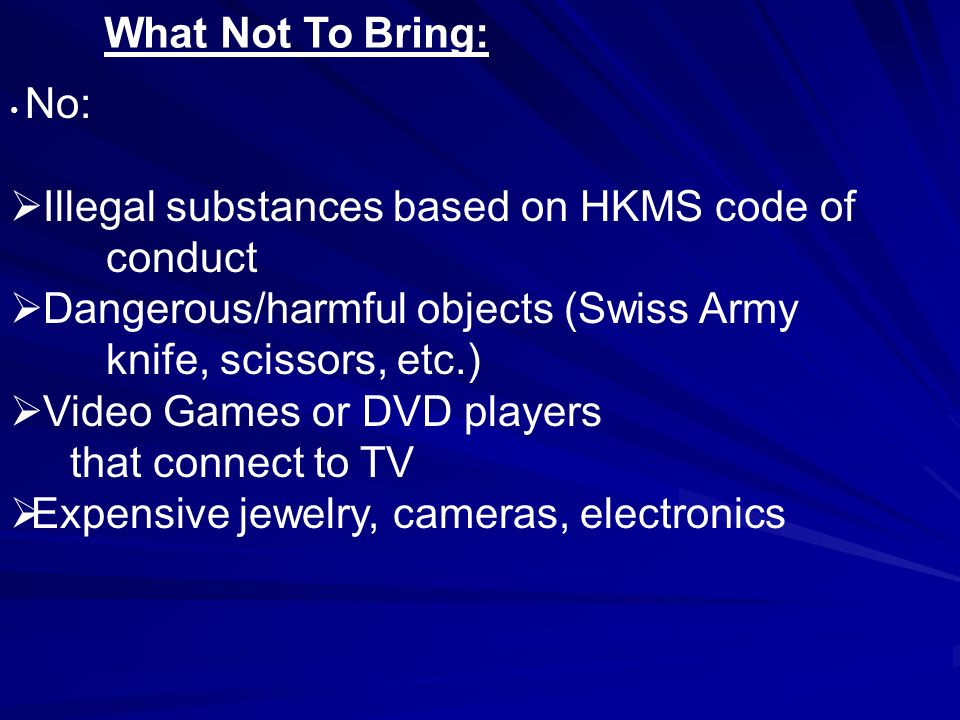 What Not To Bring:

• No:

➢Illegal substances based on HKMS code of conduct
➢Dangerous/harmful objects (Swiss Army knife, scissors, etc.)
➢Video Games or DVD players that connect to TV
➢Expensive jewelry, cameras, electronics